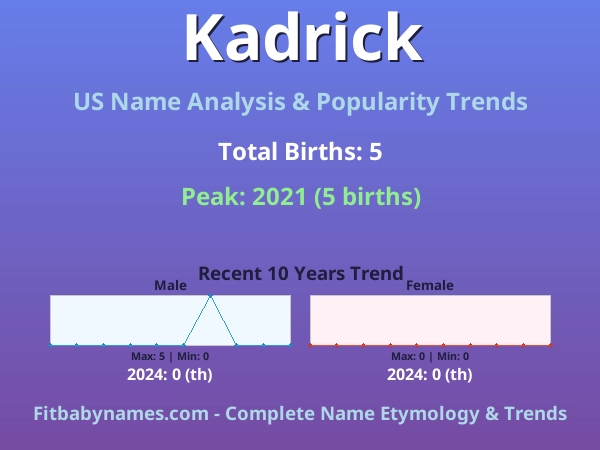 Kadrick

US Name Analysis & Popularity Trends

Total Births: 5

Peak: 2021 (5 births)

Recent 10 Years Trend

Male

Max: 5 | Min: 0

2024: 0 (th)

Female

Max: 0 | Min: 0

2024: 0 (th)

Fitbabynames.com - Complete Name Etymology & Trends